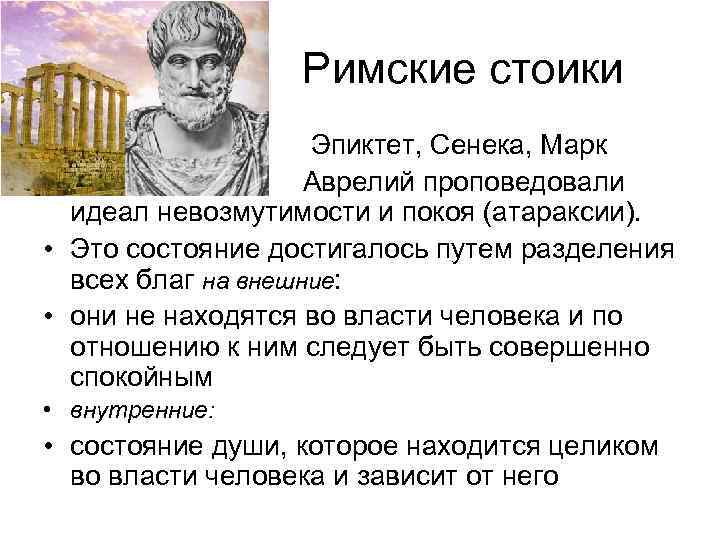 Римские стоики

Эпиктет, Сенека, Марк Аврелий проповедовали идеал невозмутимости и покоя (атараксии).

• Это состояние достигалось путем разделения всех благ на внешние:

• они не находятся во власти человека и по отношению к ним следует быть совершенно спокойным

• внутренние:

• состояние души, которое находится целиком во власти человека и зависит от него